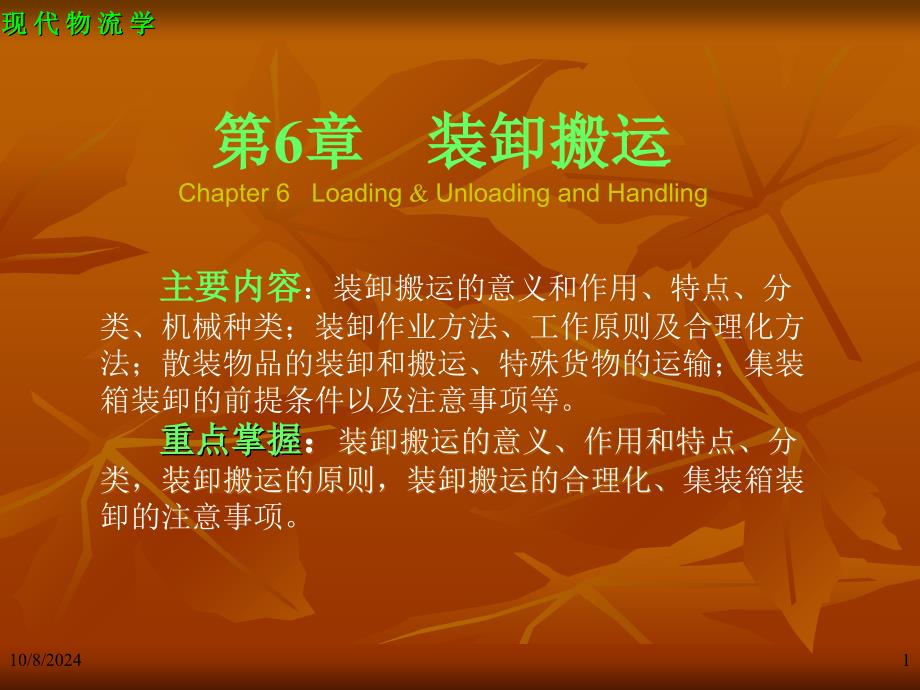 现代物流学

第6章　装卸搬运

Chapter 6 Loading & Unloading and Handling

主要内容：装卸搬运的意义和作用、特点、分类、机械种类；装卸作业方法、工作原则及合理化方法；散装物品的装卸和搬运、特殊货物的运输；集装箱装卸的前提条件以及注意事项等。

重点掌握：装卸搬运的意义、作用和特点、分类，装卸搬运的原则，装卸搬运的合理化、集装箱装卸的注意事项。

10/8/2024

1